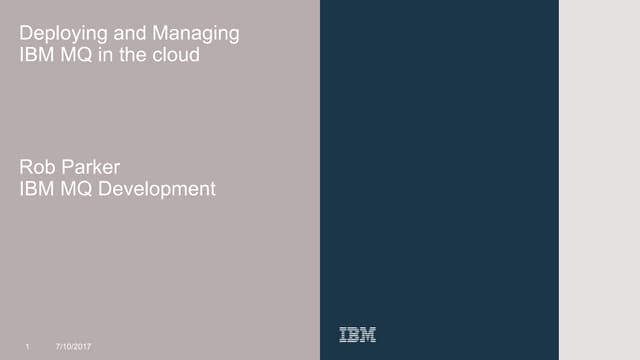 Deploying and Managing IBM MQ in the cloud

Rob Parker
IBM MQ Development

1 7/10/2017

IBM